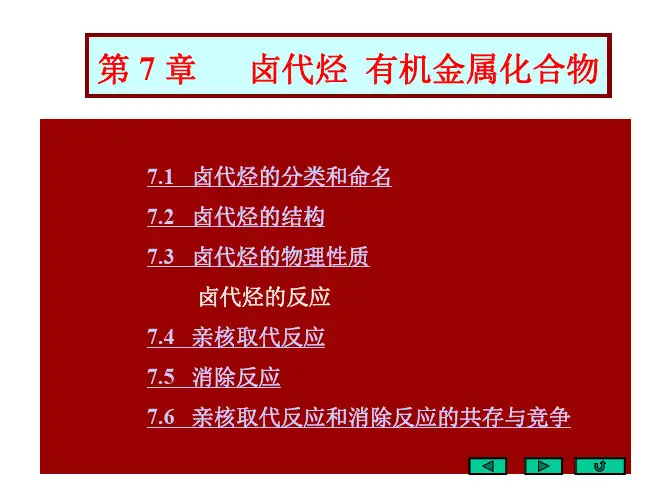 第 7 章　卤代烃 有机金属化合物

7.1 卤代烃的分类和命名

7.2 卤代烃的结构

7.3 卤代烃的物理性质

卤代烃的反应

7.4 亲核取代反应

7.5 消除反应

7.6 亲核取代反应和消除反应的共存与竞争